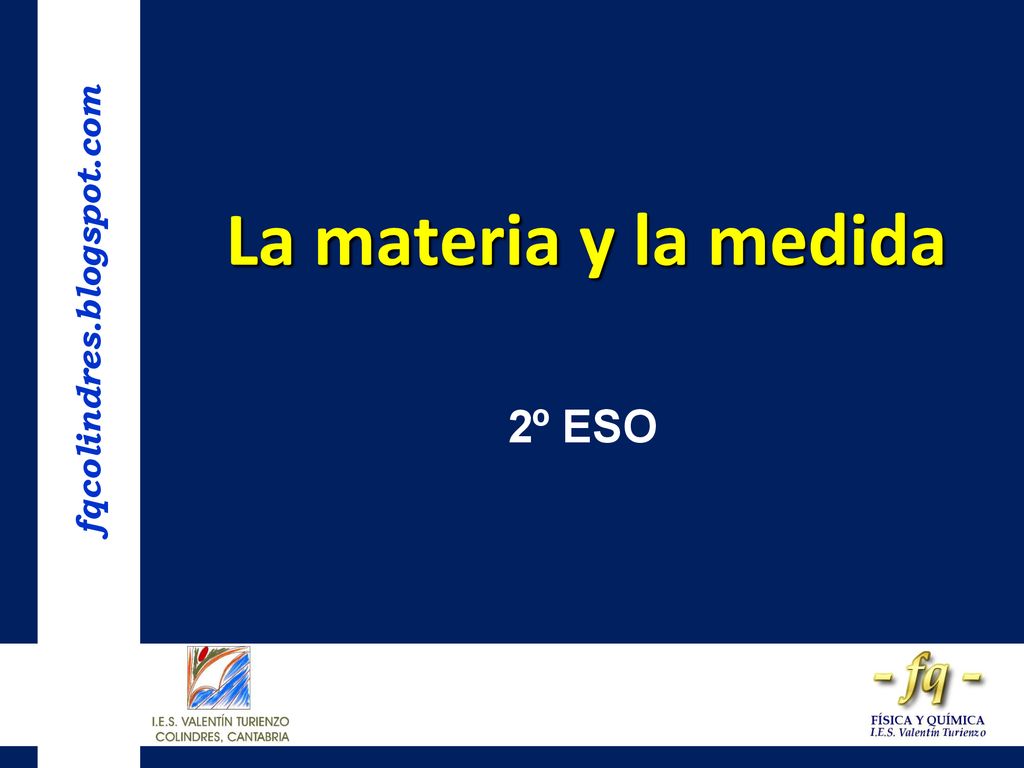 fqcolindres.blogspot.com

La materia y la medida

2º ESO

I.E.S. VALENTÍN TURIENZO
COLINDRES, CANTABRIA

- fq -

FÍSICA Y QUÍMICA
I.E.S. Valentín Turienzo